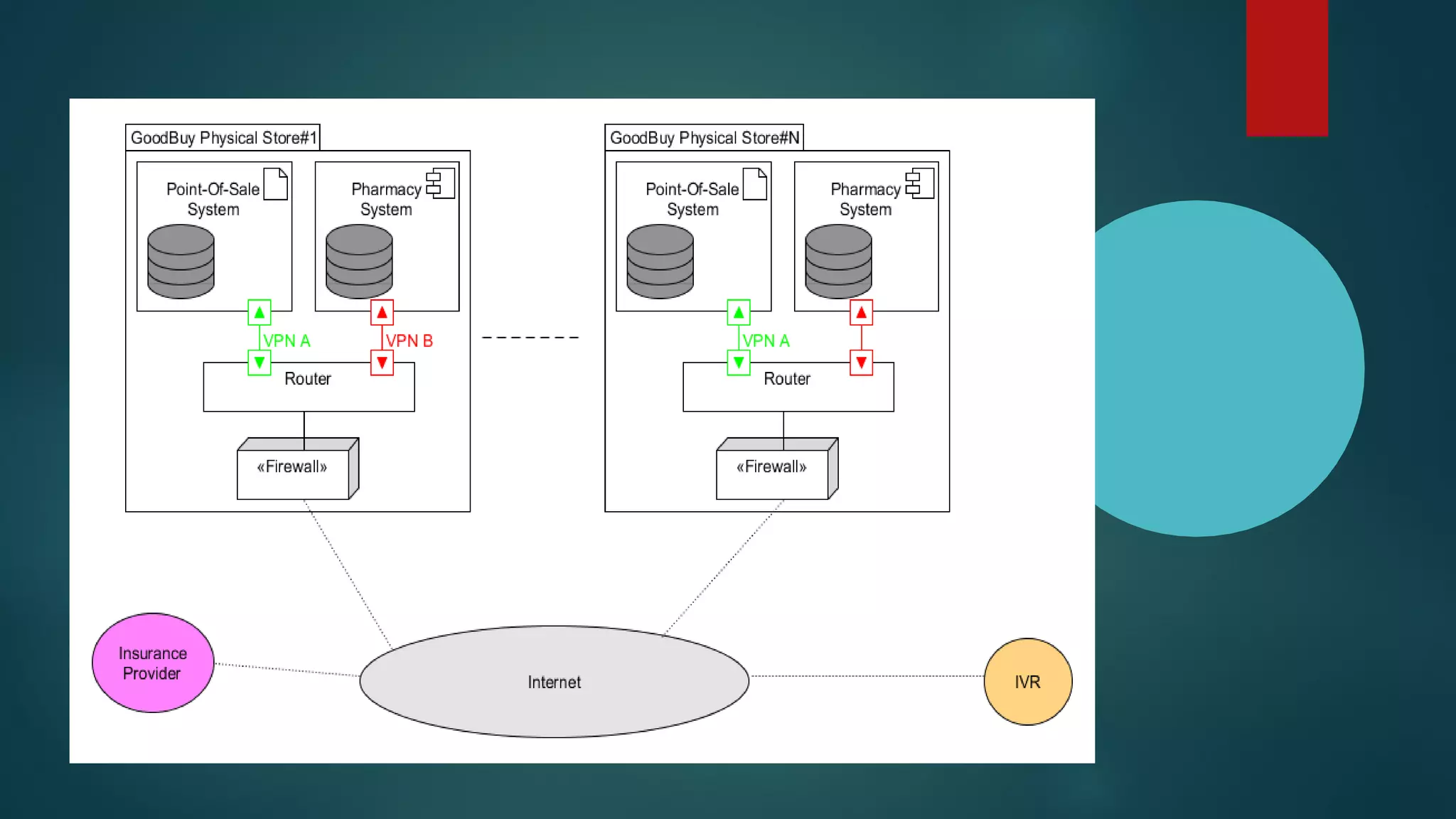 GoodBuy Physical Store#1

Point-Of-Sale System

Pharmacy System

VPN A

VPN B

Router

«Firewall»

GoodBuy Physical Store#N

Point-Of-Sale System

Pharmacy System

VPN A

Router

«Firewall»

Insurance Provider

Internet

IVR